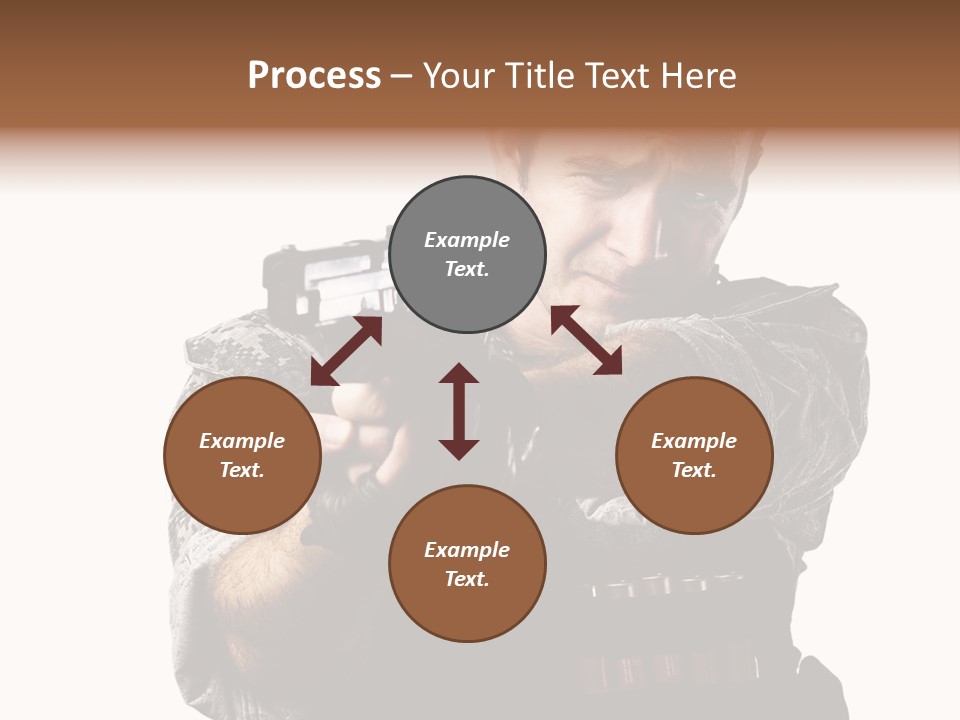 Process – Your Title Text Here

Example Text.

Example Text.

Example Text.

Example Text.